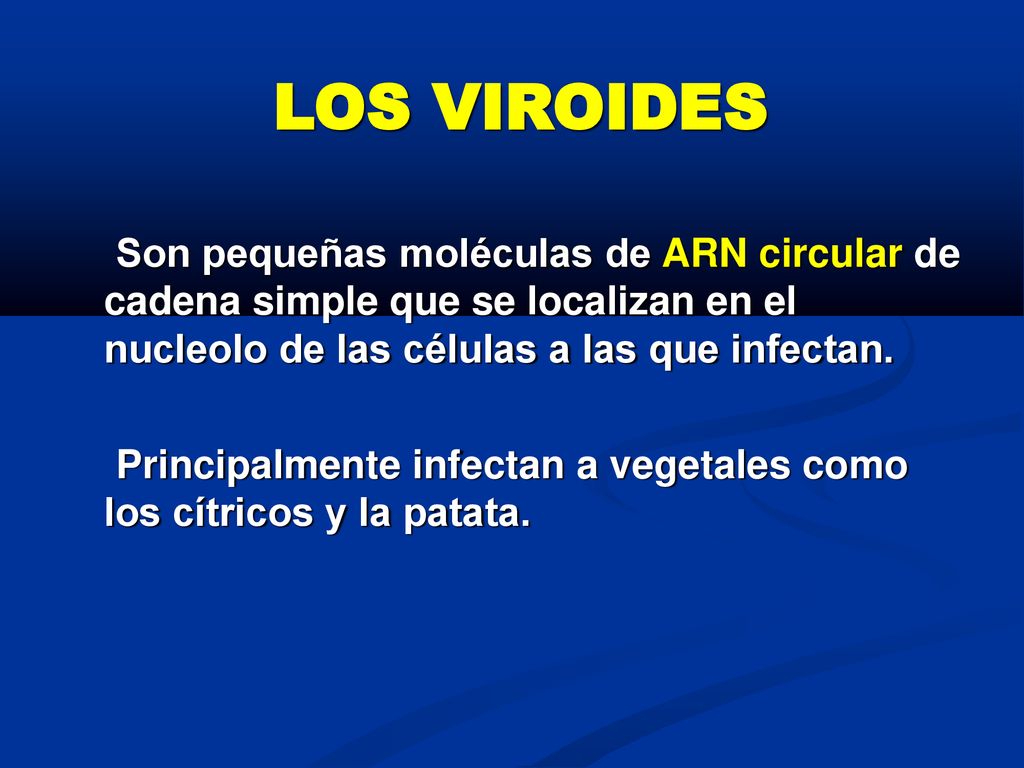 LOS VIROIDES

Son pequeñas moléculas de ARN circular de cadena simple que se localizan en el nucleolo de las células a las que infectan.

Principalmente infectan a vegetales como los cítricos y la patata.